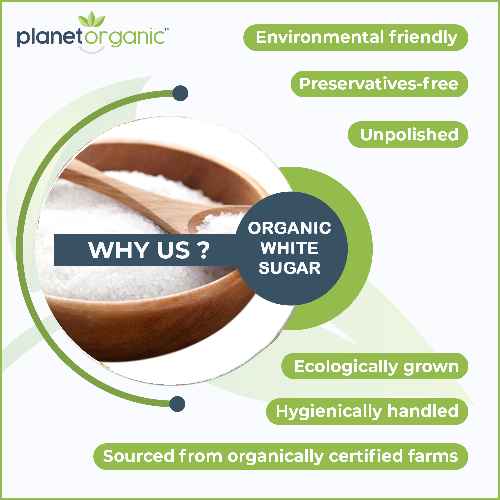 planetorganic™

Environmental friendly

Preservatives-free

Unpolished

WHY US ?

ORGANIC WHITE SUGAR

Ecologically grown

Hygienically handled

Sourced from organically certified farms